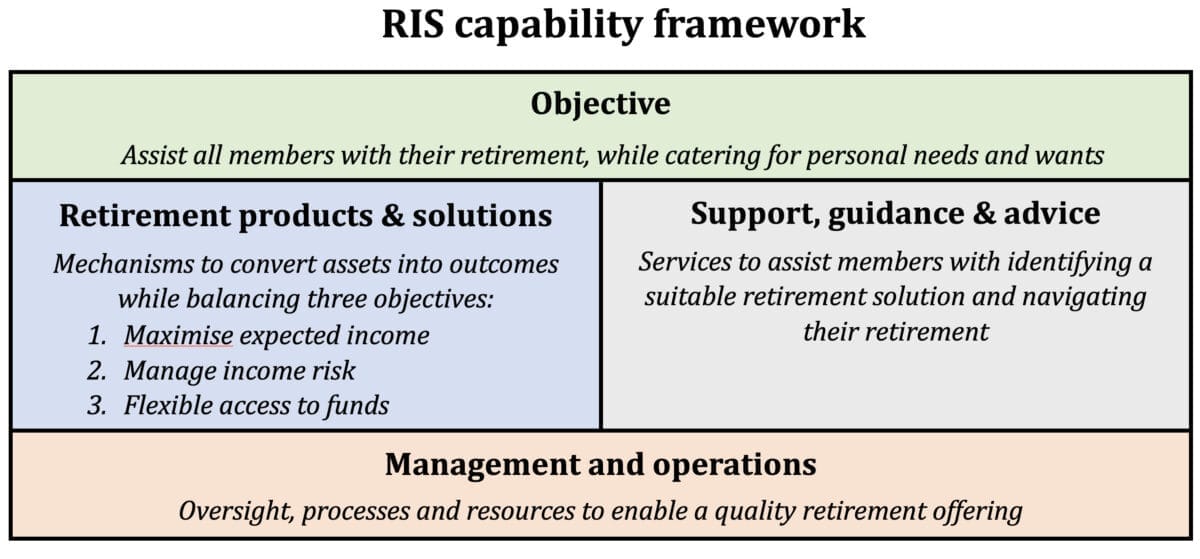 RIS capability framework

Objective

Assist all members with their retirement, while catering for personal needs and wants

Retirement products & solutions

Mechanisms to convert assets into outcomes while balancing three objectives:
1. Maximise expected income
2. Manage income risk
3. Flexible access to funds

Support, guidance & advice

Services to assist members with identifying a suitable retirement solution and navigating their retirement

Management and operations

Oversight, processes and resources to enable a quality retirement offering